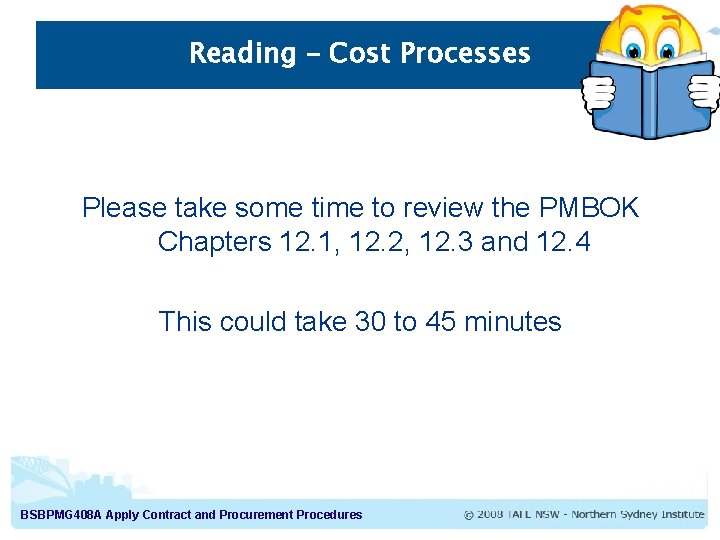 Reading – Cost Processes

Please take some time to review the PMBOK Chapters 12.1, 12.2, 12.3 and 12.4

This could take 30 to 45 minutes

BSBPMG408A Apply Contract and Procurement Procedures

© 2008 TAFE NSW - Northern Sydney Institute